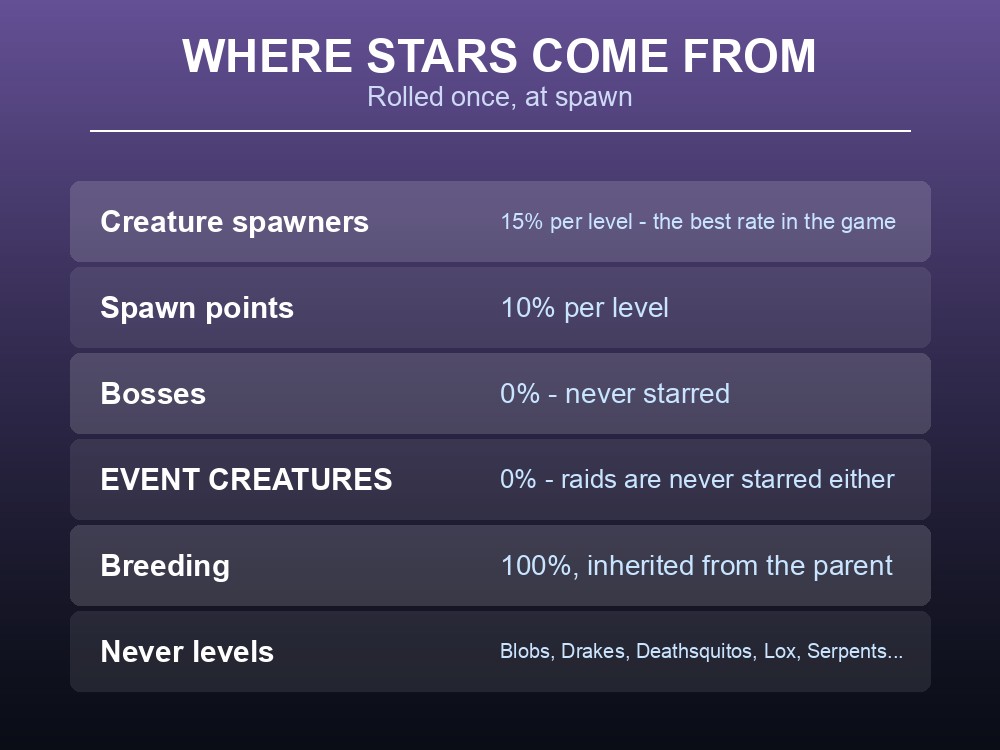 WHERE STARS COME FROM
Rolled once, at spawn

| | |
|---|---|
| Creature spawners | 15% per level - the best rate in the game |
| Spawn points | 10% per level |
| Bosses | 0% - never starred |
| EVENT CREATURES | 0% - raids are never starred either |
| Breeding | 100%, inherited from the parent |
| Never levels | Blobs, Drakes, Deathsquitos, Lox, Serpents... |